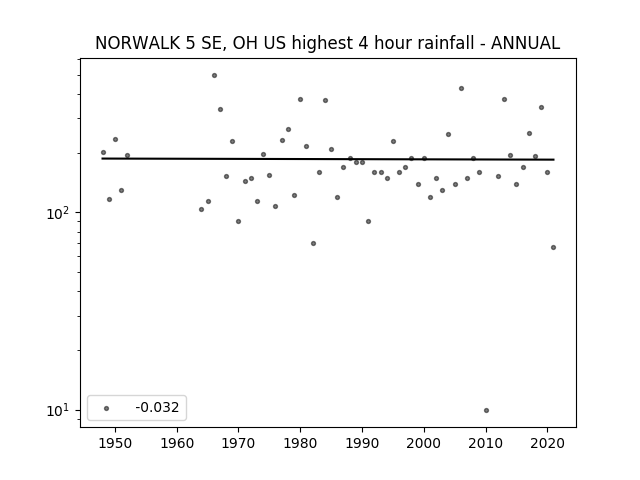 NORWALK 5 SE, OH US highest 4 hour rainfall - ANNUAL

$10^2$

$10^1$

-0.032

1950 1960 1970 1980 1990 2000 2010 2020